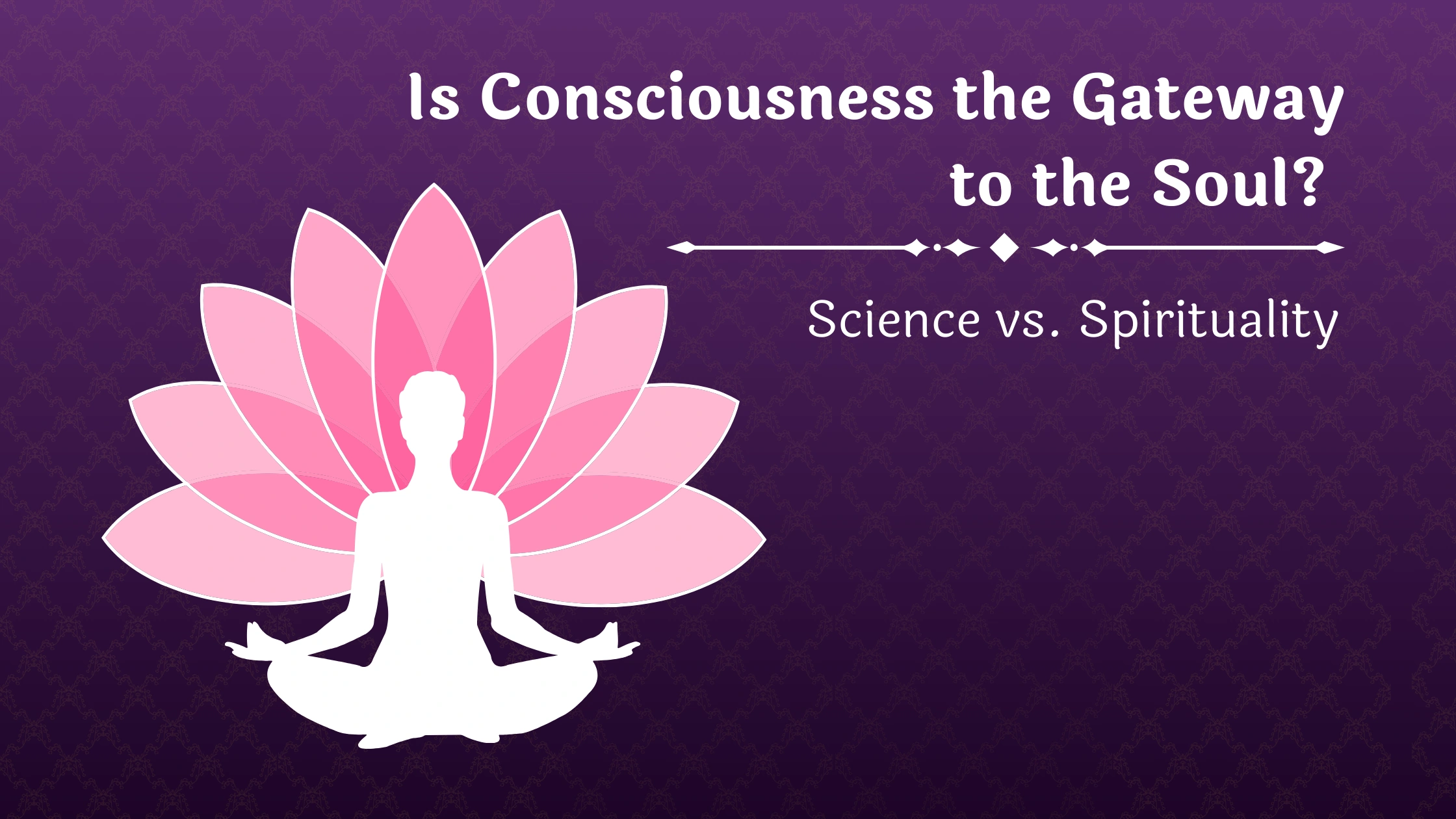 Is Consciousness the Gateway to the Soul?

Science vs. Spirituality